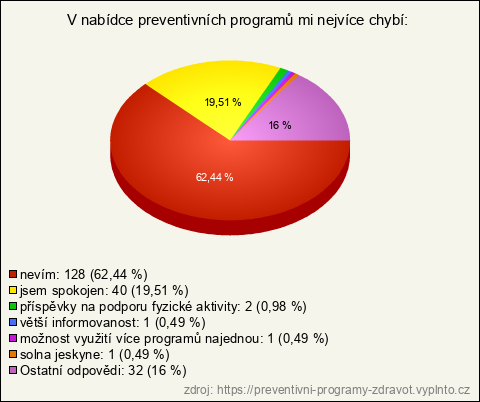 V nabídce preventivních programů mi nejvíce chybí:

19,51 %

16 %

62,44 %

nevím: 128 (62,44 %)
jsem spokojen: 40 (19,51 %)
příspěvky na podporu fyzické aktivity: 2 (0,98 %)
větší informovanost: 1 (0,49 %)
možnost využití více programů najednou: 1 (0,49 %)
solna jeskyne: 1 (0,49 %)
Ostatní odpovědi: 32 (16 %)

zdroj: https://preventivni-programy-zdravot.vyplnto.cz